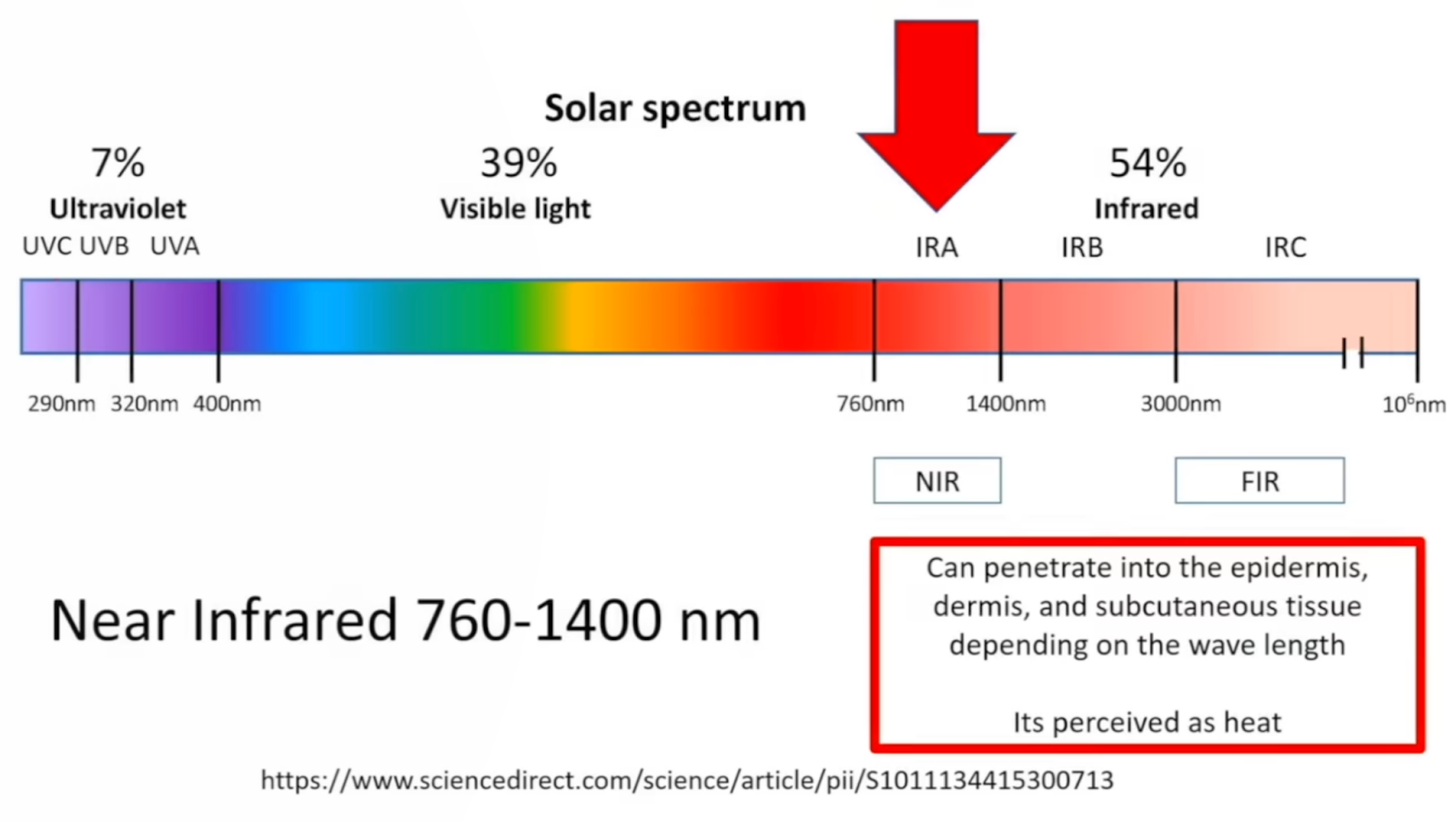 Solar spectrum

7%
Ultraviolet
UVC UVB UVA

39%
Visible light

54%
Infrared
IRA IRB IRC

290nm 320nm 400nm 760nm 1400nm 3000nm $10^6$nm

NIR

FIR

Near Infrared 760-1400 nm

Can penetrate into the epidermis, dermis, and subcutaneous tissue depending on the wave length

Its perceived as heat

https://www.sciencedirect.com/science/article/pii/S1011134415300713